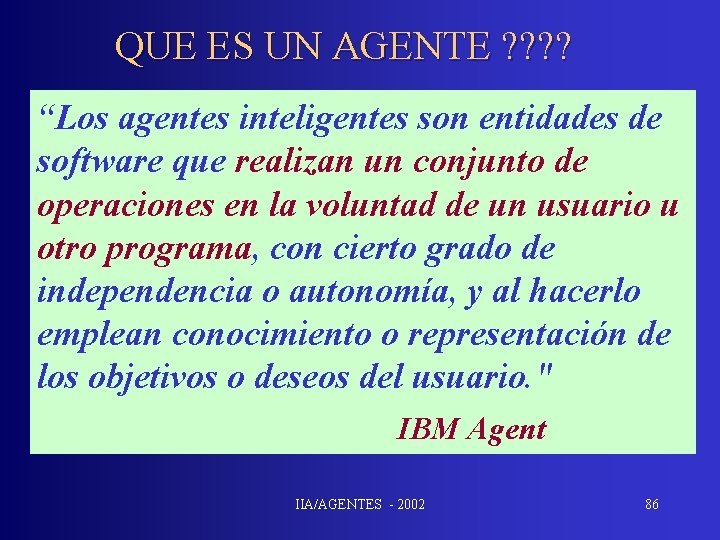 QUE ES UN AGENTE ????

“Los agentes inteligentes son entidades de software que realizan un conjunto de operaciones en la voluntad de un usuario u otro programa, con cierto grado de independencia o autonomía, y al hacerlo emplean conocimiento o representación de los objetivos o deseos del usuario."

IBM Agent

IIA/AGENTES - 2002

86